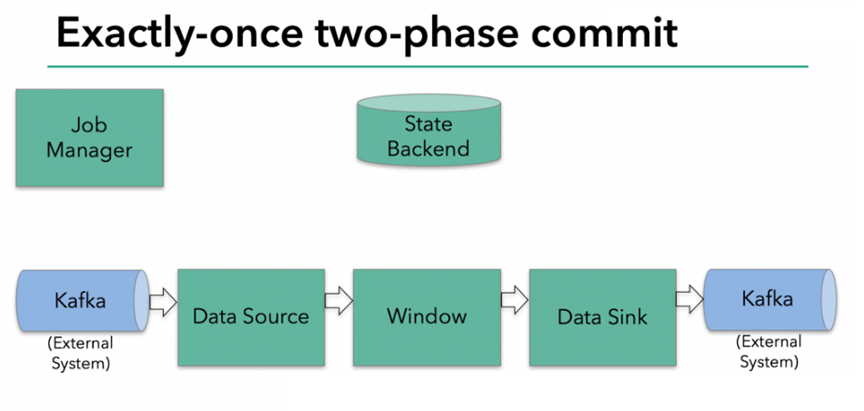 Exactly-once two-phase commit

Job Manager

State Backend

Kafka

(External System)

Data Source

Window

Data Sink

Kafka

(External System)